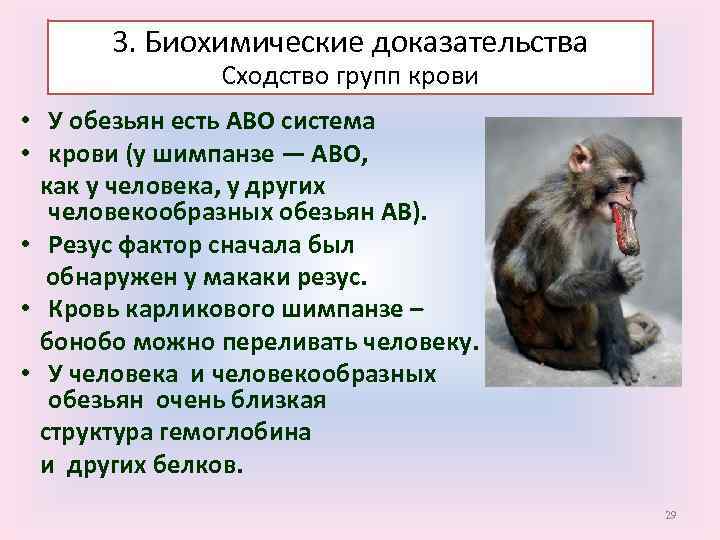 3. Биохимические доказательства
Сходство групп крови

• У обезьян есть АВО система
• крови (у шимпанзе — АВО, как у человека, у других человекообразных обезьян АВ).
• Резус фактор сначала был обнаружен у макаки резус.
• Кровь карликового шимпанзе – бонобо можно переливать человеку.
• У человека и человекообразных обезьян очень близкая структура гемоглобина и других белков.

29